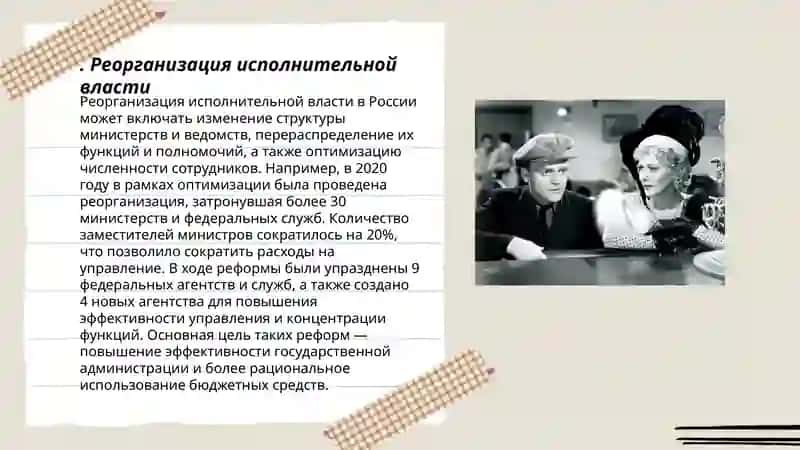 . Реорганизация исполнительной власти

Реорганизация исполнительной власти в России может включать изменение структуры министерств и ведомств, перераспределение их функций и полномочий, а также оптимизацию численности сотрудников. Например, в 2020 году в рамках оптимизации была проведена реорганизация, затронувшая более 30 министерств и федеральных служб. Количество заместителей министров сократилось на 20%, что позволило сократить расходы на управление. В ходе реформы были упразднены 9 федеральных агентств и служб, а также создано 4 новых агентства для повышения эффективности управления и концентрации функций. Основная цель таких реформ — повышение эффективности государственной администрации и более рациональное использование бюджетных средств.